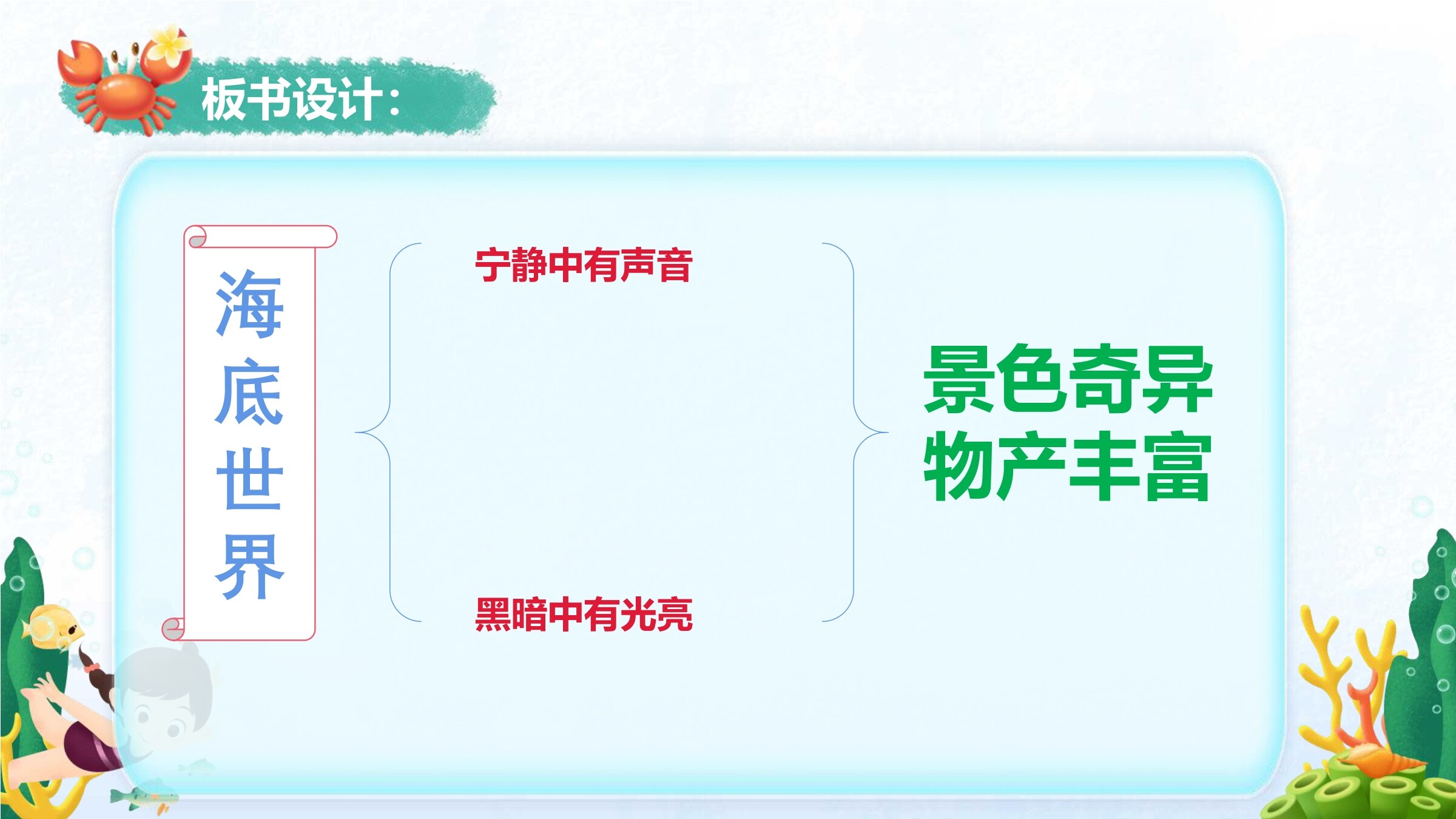 板书设计:

海底世界

宁静中有声音

黑暗中有光亮

景色奇异
物产丰富